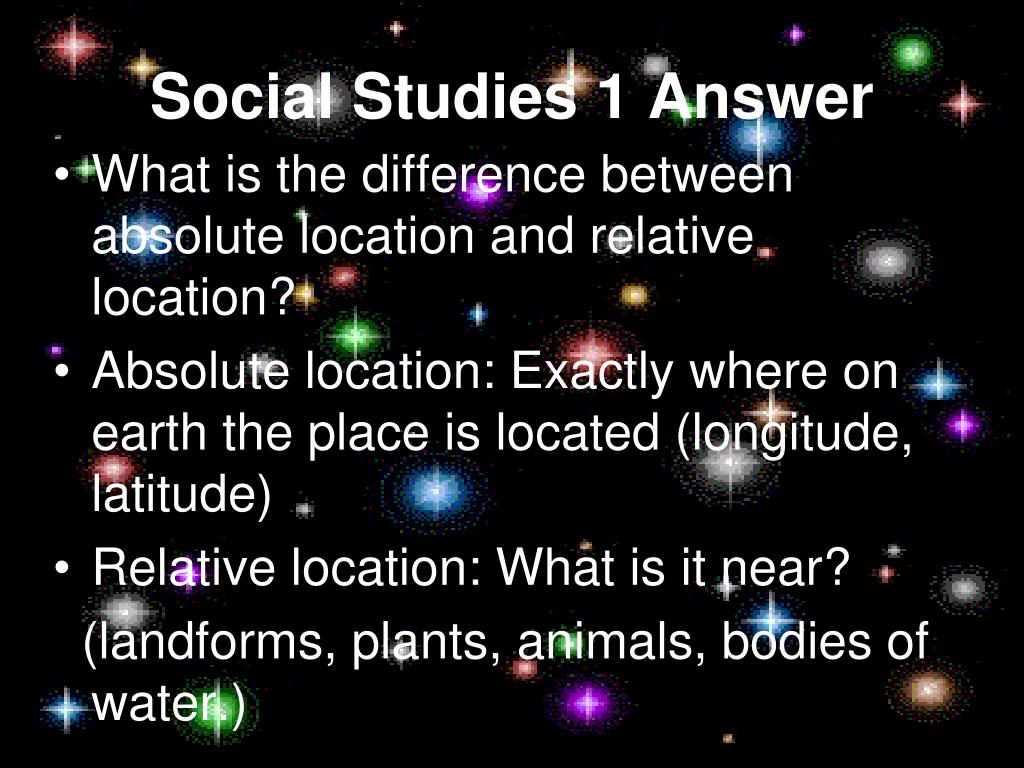 Social Studies 1 Answer

• What is the difference between absolute location and relative location?

• Absolute location: Exactly where on earth the place is located (longitude, latitude)

• Relative location: What is it near?
(landforms, plants, animals, bodies of water.)